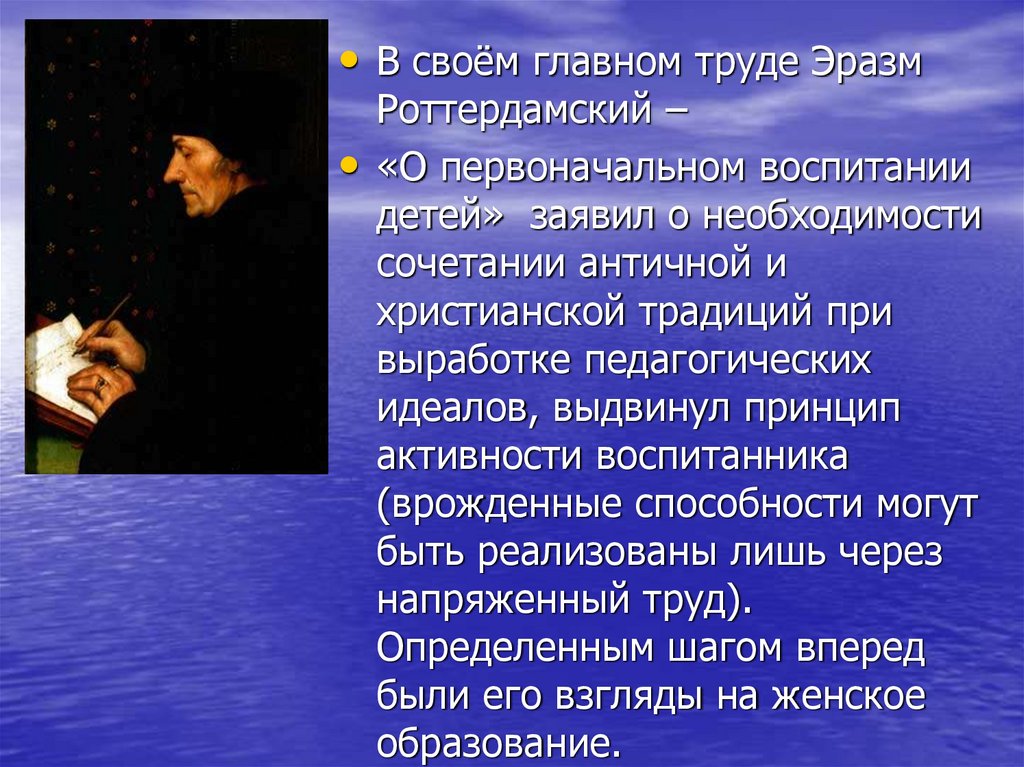 • В своём главном труде Эразм Роттердамский –

• «О первоначальном воспитании детей»  заявил о необходимости сочетании античной и христианской традиций при выработке педагогических идеалов, выдвинул принцип активности воспитанника (врожденные способности могут быть реализованы лишь через напряженный труд). Определенным шагом вперед были его взгляды на женское образование.